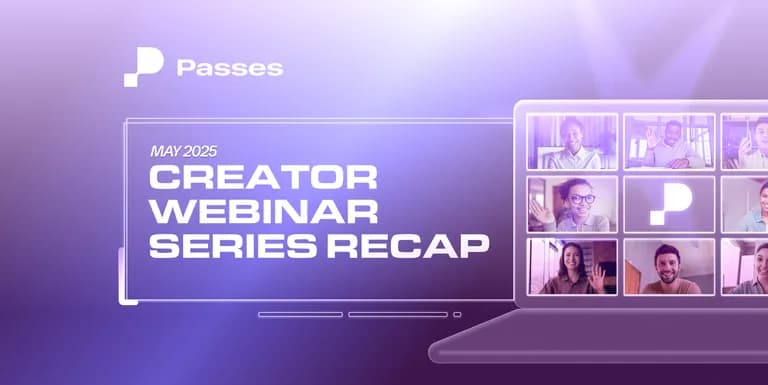 Passes

MAY 2025
CREATOR WEBINAR SERIES RECAP